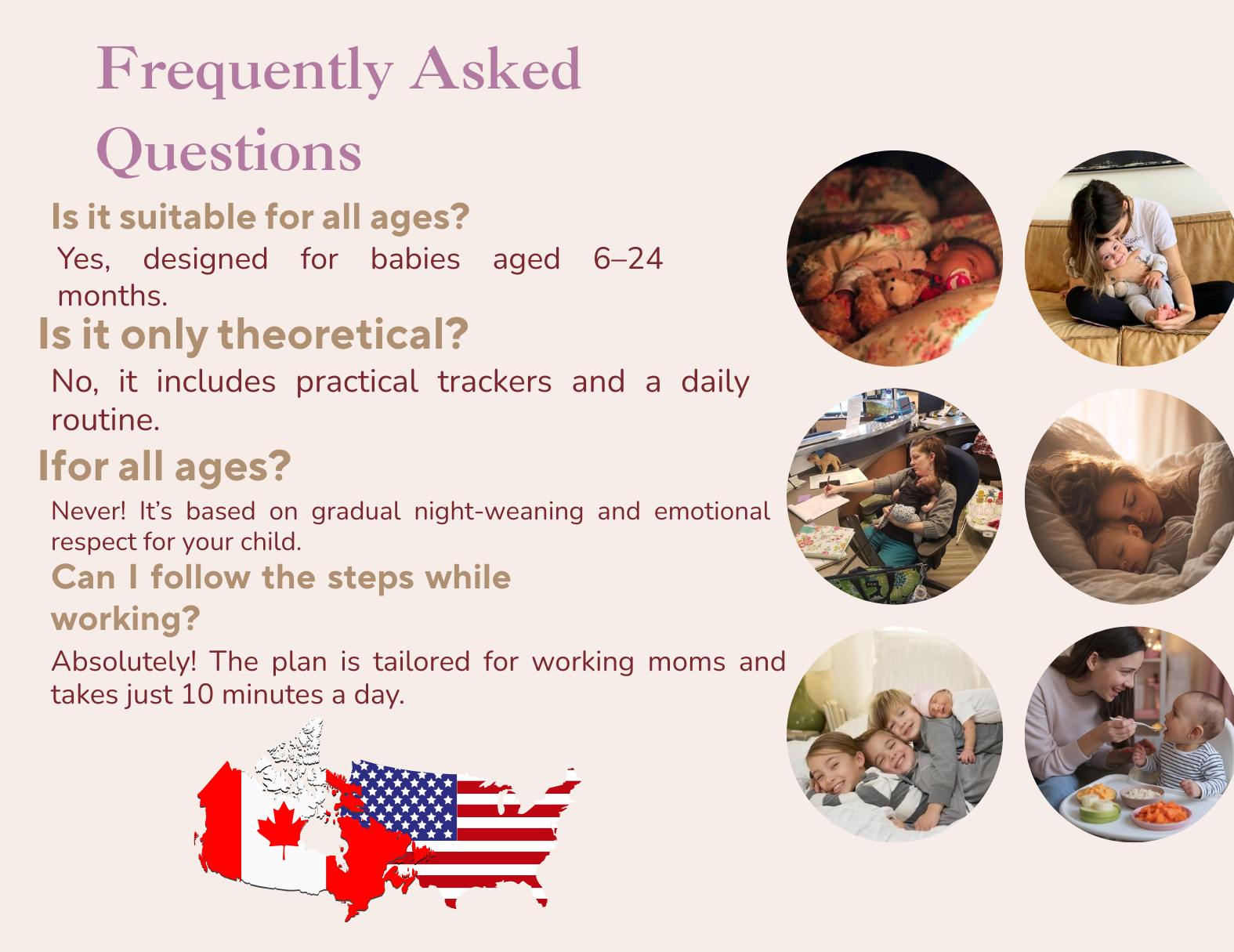 Frequently Asked Questions

Is it suitable for all ages?

Yes, designed for babies aged 6–24 months.

Is it only theoretical?

No, it includes practical trackers and a daily routine.

Ifor all ages?

Never! It's based on gradual night-weaning and emotional respect for your child.

Can I follow the steps while working?

Absolutely! The plan is tailored for working moms and takes just 10 minutes a day.